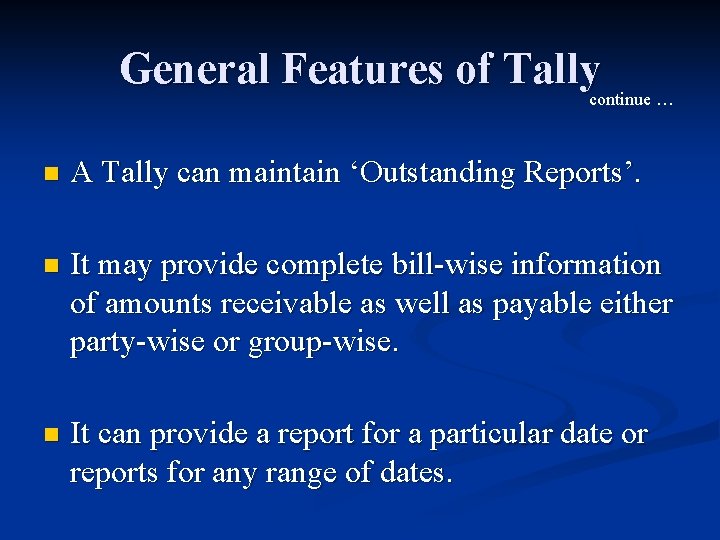 General Features of Tally

continue …

• A Tally can maintain 'Outstanding Reports'.

• It may provide complete bill-wise information of amounts receivable as well as payable either party-wise or group-wise.

• It can provide a report for a particular date or reports for any range of dates.